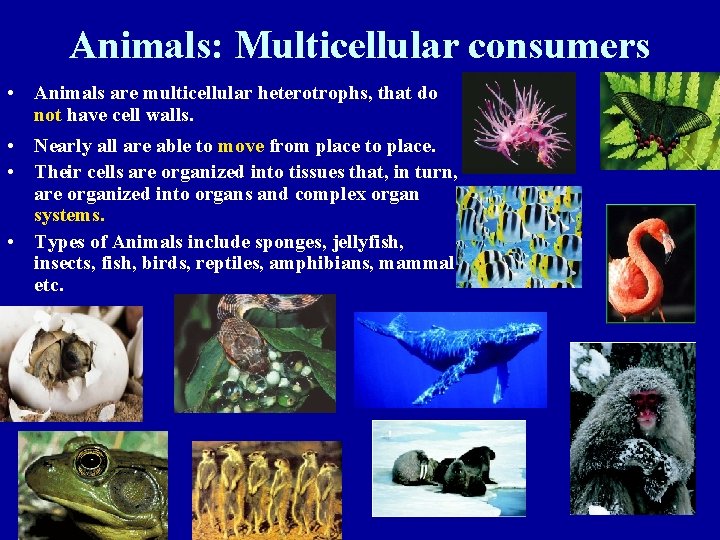 Animals: Multicellular consumers

• Animals are multicellular heterotrophs, that do not have cell walls.
• Nearly all are able to move from place to place.
• Their cells are organized into tissues that, in turn, are organized into organs and complex organ systems.
• Types of Animals include sponges, jellyfish, insects, fish, birds, reptiles, amphibians, mammal etc.